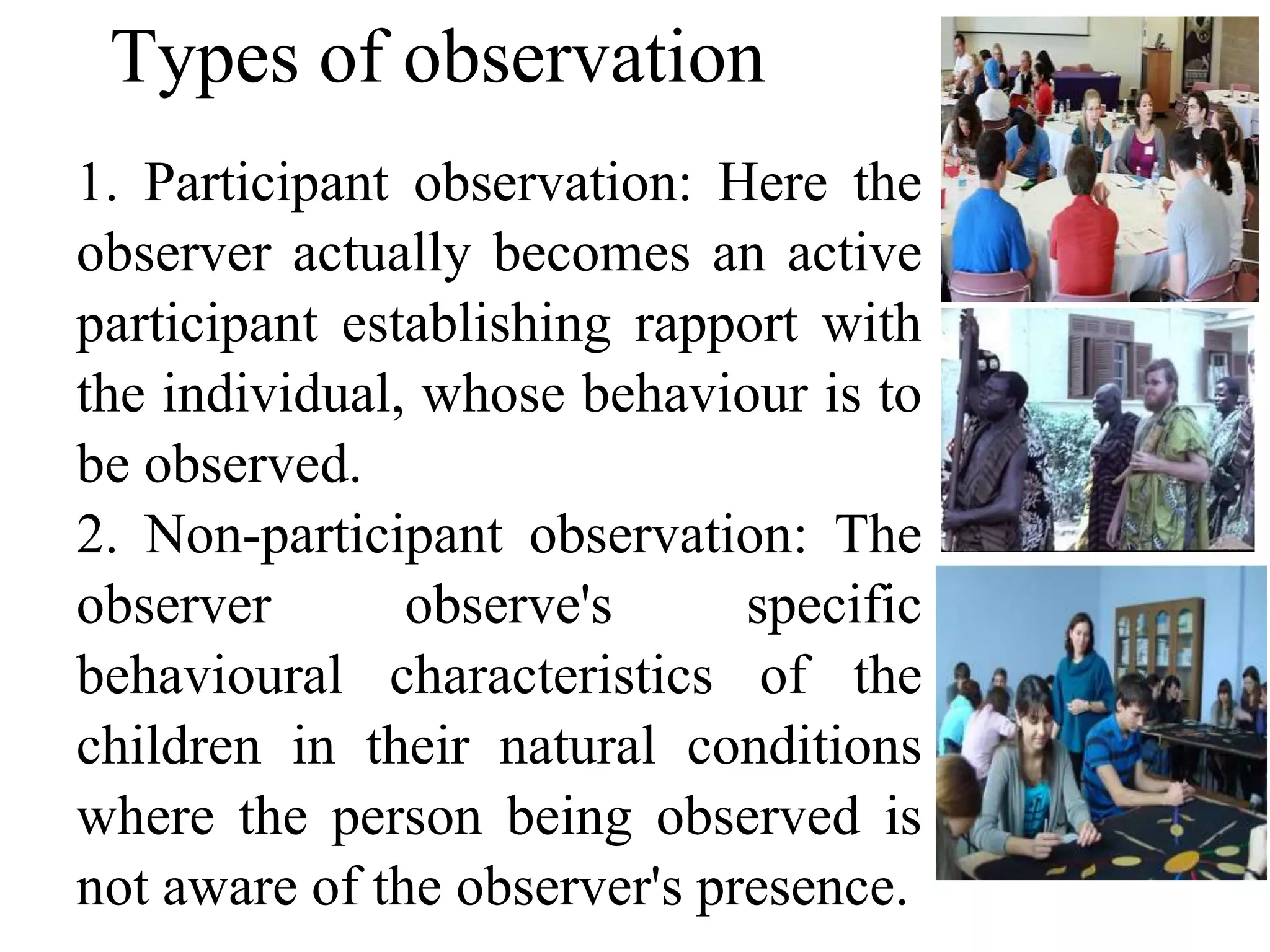 Types of observation

1. Participant observation: Here the observer actually becomes an active participant establishing rapport with the individual, whose behaviour is to be observed.

2. Non-participant observation: The observer observe's specific behavioural characteristics of the children in their natural conditions where the person being observed is not aware of the observer's presence.